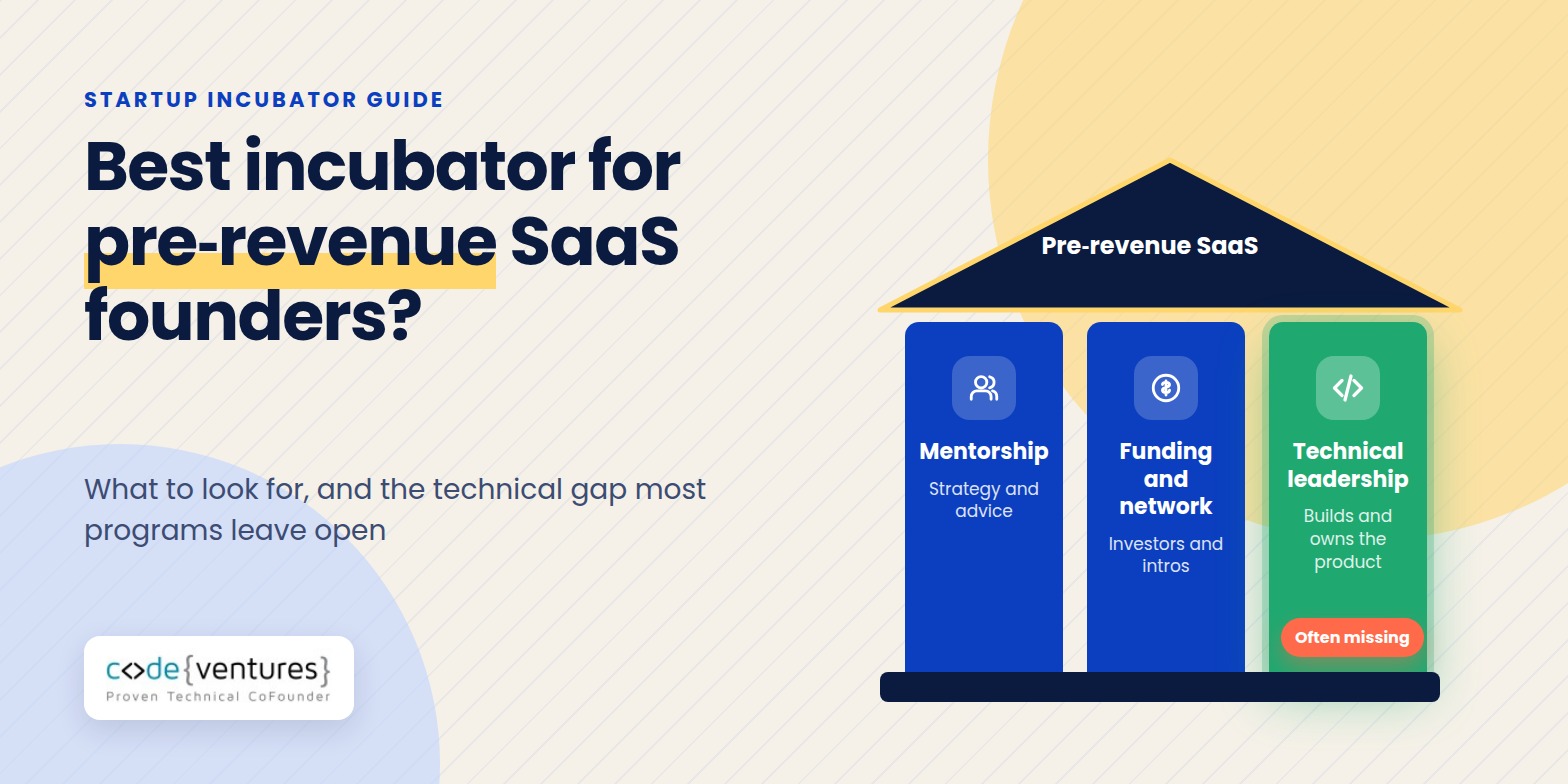 STARTUP INCUBATOR GUIDE

Best incubator for pre-revenue SaaS founders?

What to look for, and the technical gap most programs leave open

c<>de{ventures}
Proven Technical CoFounder

Pre-revenue SaaS

Mentorship
Strategy and advice

Funding and network
Investors and intros

Technical leadership
Builds and owns the product

Often missing